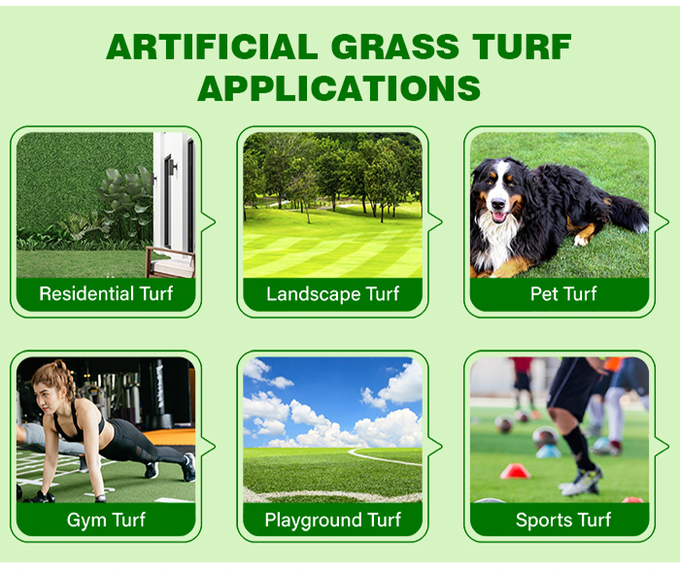 ARTIFICIAL GRASS TURF APPLICATIONS

Residential Turf

Landscape Turf

Pet Turf

Gym Turf

Playground Turf

Sports Turf